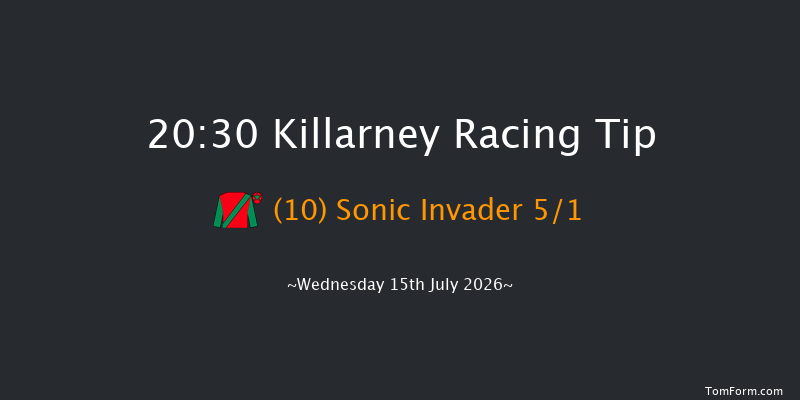 20:30 Killarney Racing Tip

(10) Sonic Invader 5/1

~Wednesday 15th July 2026~

TomForm.com